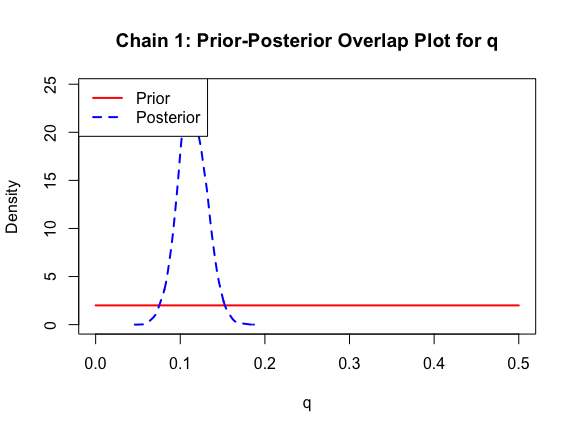 Chain 1: Prior-Posterior Overlap Plot for q

Prior
Posterior

Density

25
20
15
10
5
0

0.0
0.1
0.2
0.3
0.4
0.5

q